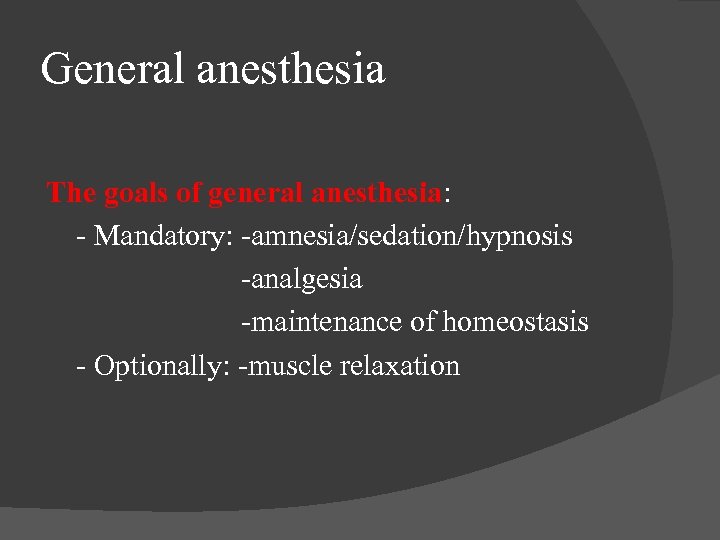 General anesthesia

The goals of general anesthesia:

- Mandatory: -amnesia/sedation/hypnosis
-analgesia
-maintenance of homeostasis

- Optionally: -muscle relaxation